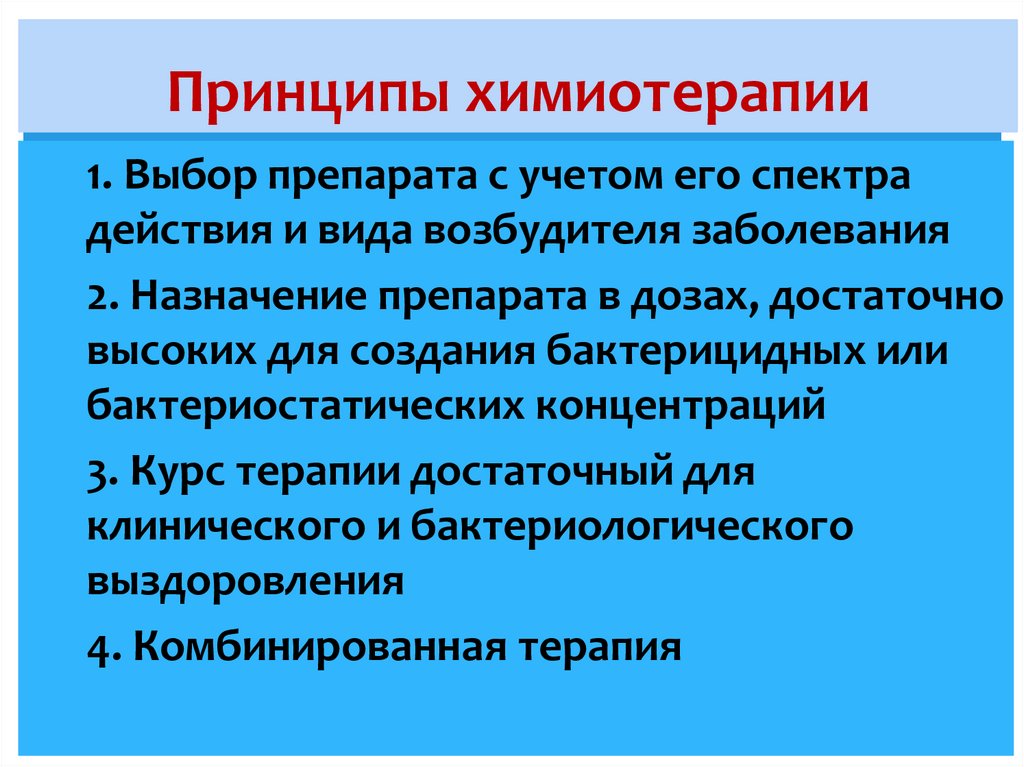 Принципы химиотерапии

1. Выбор препарата с учетом его спектра действия и вида возбудителя заболевания

2. Назначение препарата в дозах, достаточно высоких для создания бактерицидных или бактериостатических концентраций

3. Курс терапии достаточный для клинического и бактериологического выздоровления

4. Комбинированная терапия